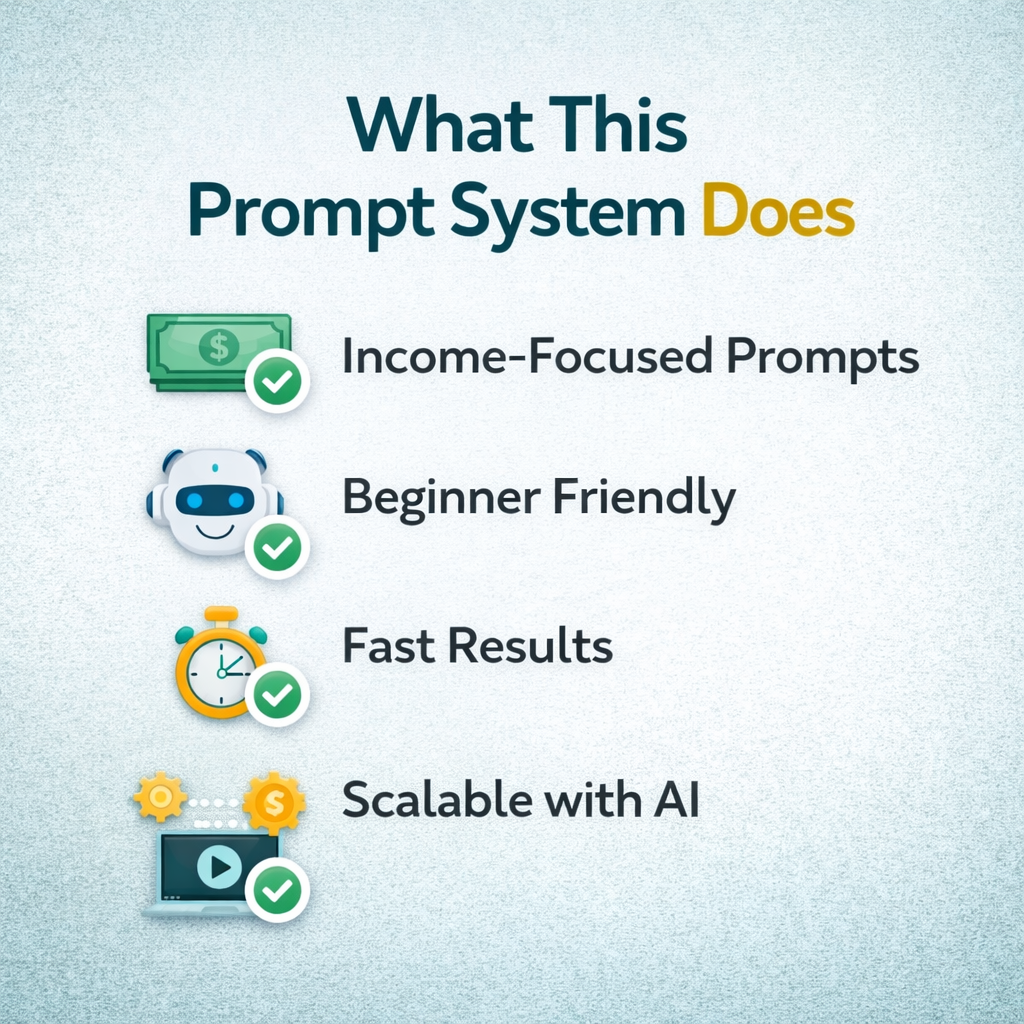 What This Prompt System Does

Income-Focused Prompts

Beginner Friendly

Fast Results

Scalable with AI